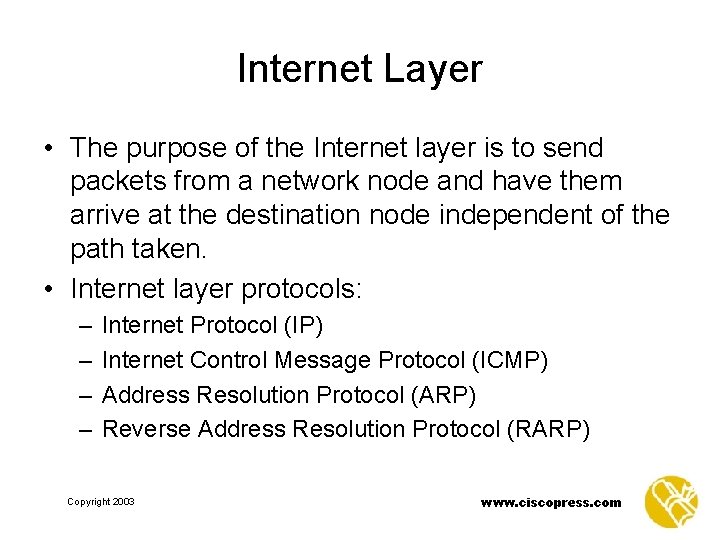 Internet Layer

• The purpose of the Internet layer is to send packets from a network node and have them arrive at the destination node independent of the path taken.

• Internet layer protocols:
– Internet Protocol (IP)
– Internet Control Message Protocol (ICMP)
– Address Resolution Protocol (ARP)
– Reverse Address Resolution Protocol (RARP)

Copyright 2003

www.ciscopress.com